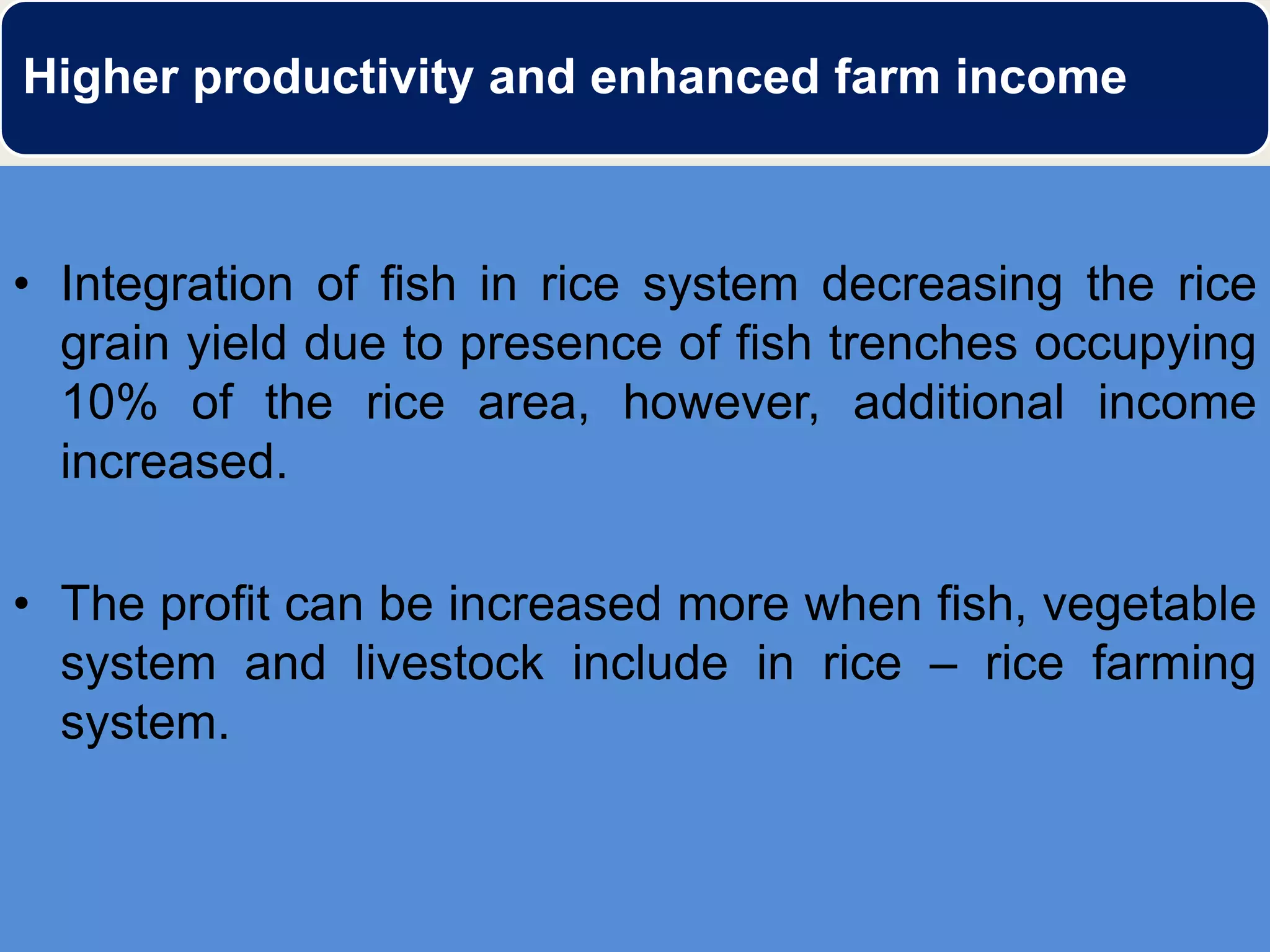 Higher productivity and enhanced farm income

• Integration of fish in rice system decreasing the rice grain yield due to presence of fish trenches occupying 10% of the rice area, however, additional income increased.

• The profit can be increased more when fish, vegetable system and livestock include in rice – rice farming system.